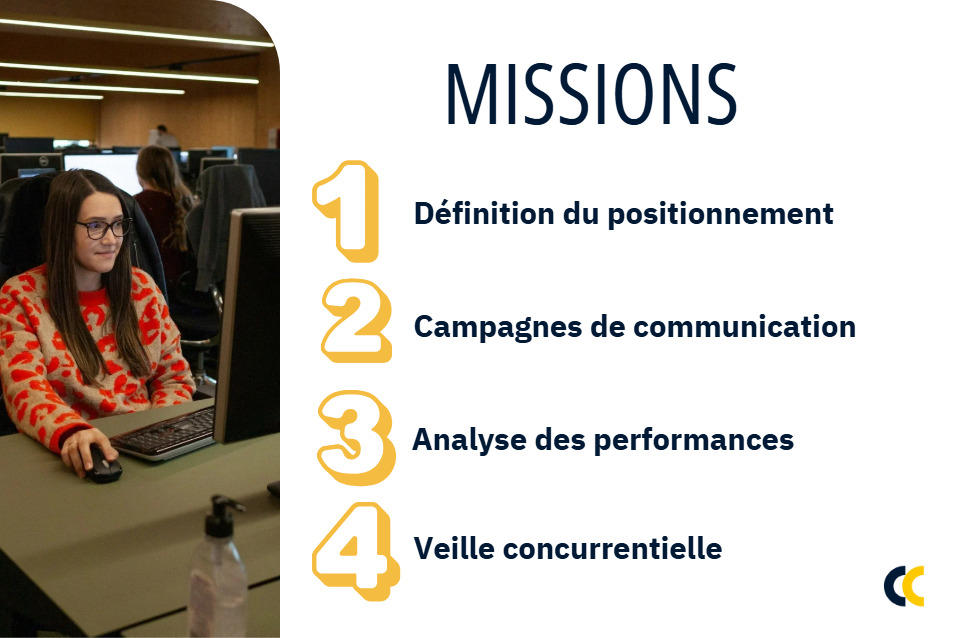 MISSIONS

1 Définition du positionnement

2 Campagnes de communication

3 Analyse des performances

4 Veille concurrentielle